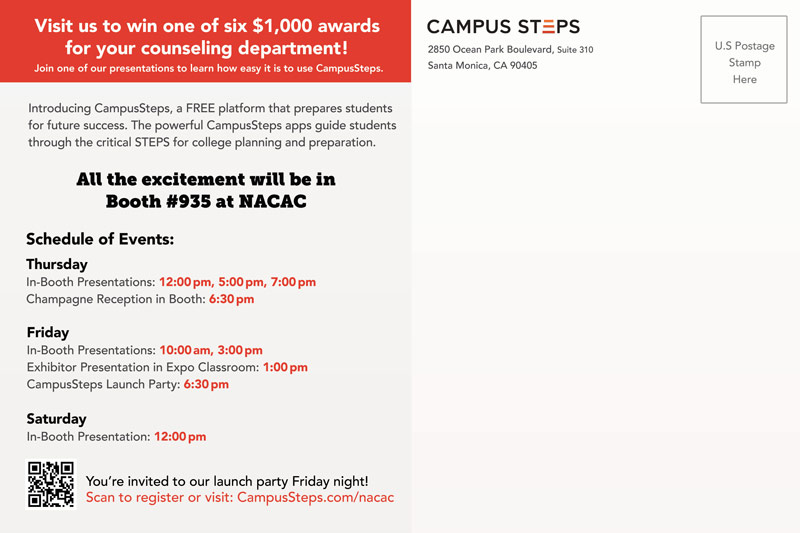 Visit us to win one of six $1,000 awards for your counseling department!
Join one of our presentations to learn how easy it is to use CampusSteps.

Introducing CampusSteps, a FREE platform that prepares students for future success. The powerful CampusSteps apps guide students through the critical STEPS for college planning and preparation.

All the excitement will be in Booth #935 at NACAC

Schedule of Events:

Thursday
In-Booth Presentations: 12:00 pm, 5:00 pm, 7:00 pm
Champagne Reception in Booth: 6:30 pm

Friday
In-Booth Presentations: 10:00 am, 3:00 pm
Exhibitor Presentation in Expo Classroom: 1:00 pm
CampusSteps Launch Party: 6:30 pm

Saturday
In-Booth Presentation: 12:00 pm

You're invited to our launch party Friday night!
Scan to register or visit: CampusSteps.com/nacac

CAMPUS STEPS
2850 Ocean Park Boulevard, Suite 310
Santa Monica, CA 90405

U.S Postage Stamp Here